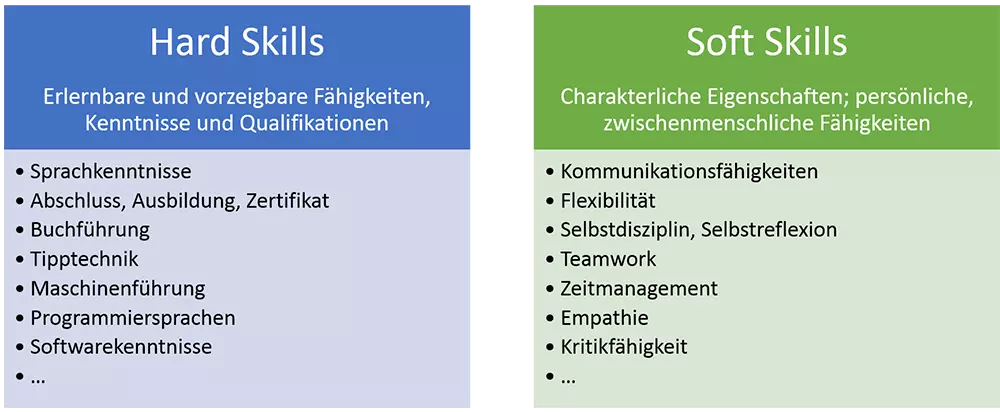 Hard Skills

Erlernbare und vorzeigbare Fähigkeiten, Kenntnisse und Qualifikationen

• Sprachkenntnisse
• Abschluss, Ausbildung, Zertifikat
• Buchführung
• Tipptechnik
• Maschinenführung
• Programmiersprachen
• Softwarekenntnisse
• …

Soft Skills

Charakterliche Eigenschaften; persönliche, zwischenmenschliche Fähigkeiten

• Kommunikationsfähigkeiten
• Flexibilität
• Selbstdisziplin, Selbstreflexion
• Teamwork
• Zeitmanagement
• Empathie
• Kritikfähigkeit
• …